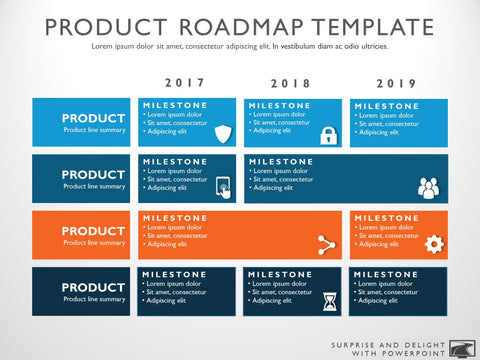 PRODUCT ROADMAP TEMPLATE

Lorem ipsum dolor sit amet, consectetur adipiscing elit. In vestibulum diam ac odio ultricies.

2017

2018

2019

PRODUCT
Product line summary

MILESTONE
• Lorem ipsum dolor
• Sit amet, consectetur
• Adipiscing elit

MILESTONE
• Lorem ipsum dolor
• Sit amet, consectetur
• Adipiscing elit

MILESTONE
• Lorem ipsum dolor
• Sit amet, consectetur
• Adipiscing elit

PRODUCT
Product line summary

MILESTONE
• Lorem ipsum dolor
• Sit amet, consectetur
• Adipiscing elit

MILESTONE
• Lorem ipsum dolor
• Sit amet, consectetur
• Adipiscing elit

PRODUCT
Product line summary

MILESTONE
• Lorem ipsum dolor
• Sit amet, consectetur
• Adipiscing elit

MILESTONE
• Lorem ipsum dolor
• Sit amet, consectetur
• Adipiscing elit

PRODUCT
Product line summary

MILESTONE
• Lorem ipsum dolor
• Sit amet, consectetur
• Adipiscing elit

MILESTONE
• Lorem ipsum dolor
• Sit amet, consectetur
• Adipiscing elit

MILESTONE
• Lorem ipsum dolor
• Sit amet, consectetur
• Adipiscing elit

SURPRISE AND DELIGHT
WITH POWERPOINT